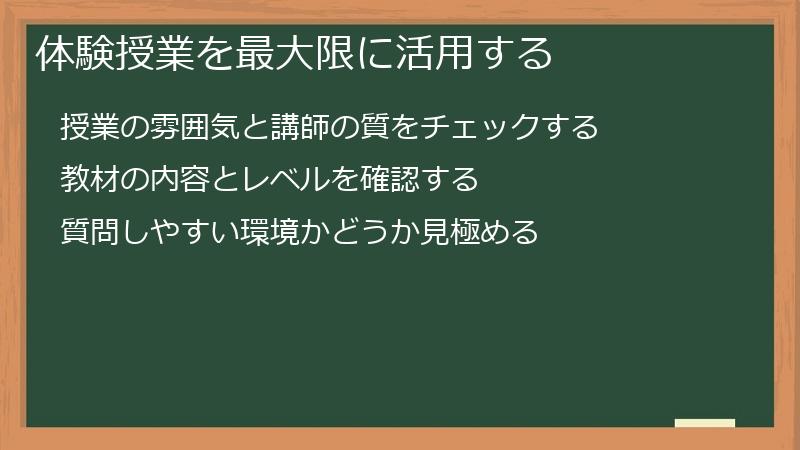 体験授業を最大限に活用する

授業の雰囲気と講師の質をチェックする

教材の内容とレベルを確認する

質問しやすい環境かどうか見極める